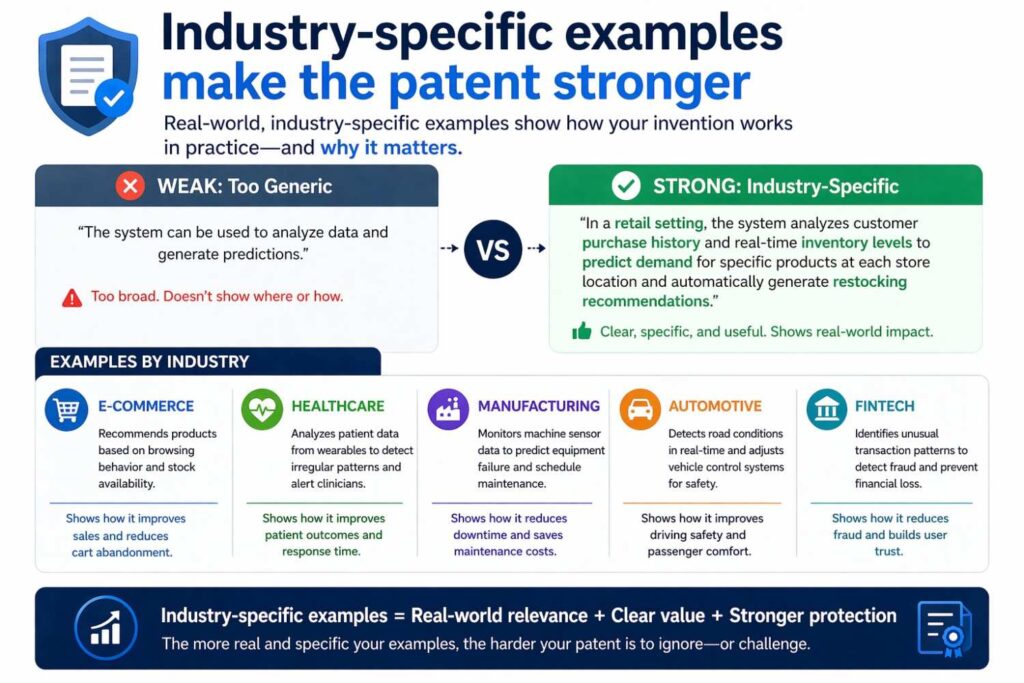 Industry-specific examples make the patent stronger

Real-world, industry-specific examples show how your invention works in practice—and why it matters.

WEAK: Too Generic

"The system can be used to analyze data and generate predictions."

Too broad. Doesn't show where or how.

VS

STRONG: Industry-Specific

"In a retail setting, the system analyzes customer purchase history and real-time inventory levels to predict demand for specific products at each store location and automatically generate restocking recommendations."

Clear, specific, and useful. Shows real-world impact.

EXAMPLES BY INDUSTRY

E-COMMERCE
Recommends products based on browsing behavior and stock availability.
Shows how it improves sales and reduces cart abandonment.

HEALTHCARE
Analyzes patient data from wearables to detect irregular patterns and alert clinicians.
Shows how it improves patient outcomes and response time.

MANUFACTURING
Monitors machine sensor data to predict equipment failure and schedule maintenance.
Shows how it reduces downtime and saves maintenance costs.

AUTOMOTIVE
Detects road conditions in real-time and adjusts vehicle control systems for safety.
Shows how it improves driving safety and passenger comfort.

FINTECH
Identifies unusual transaction patterns to detect fraud and prevent financial loss.
Shows how it reduces fraud and builds user trust.

Industry-specific examples = Real-world relevance + Clear value + Stronger protection
The more real and specific your examples, the harder your patent is to ignore—or challenge.